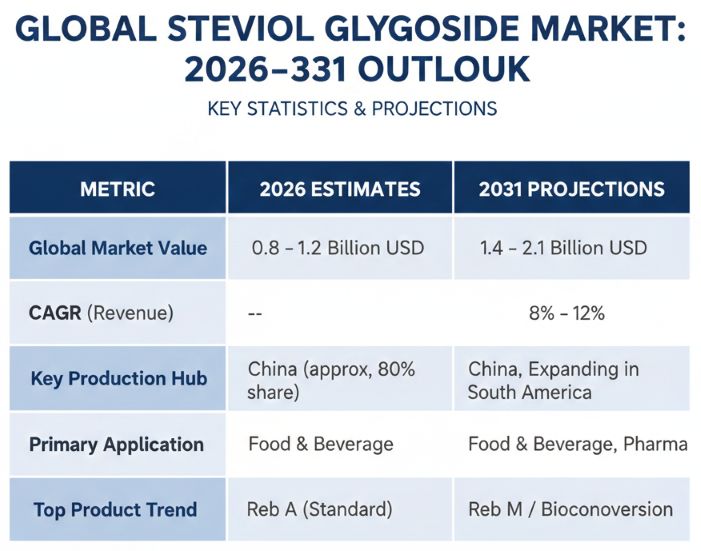 GLOBAL STEVIOL GLYGOSIDE MARKET: 2026–331 OUTLOUK

KEY STATISTICS & PROJECTIONS

| METRIC | 2026 ESTIMATES | 2031 PROJECTIONS |
|---|---|---|
| Global Market Value | 0.8 – 1.2 Billion USD | 1.4 – 2.1 Billion USD |
| CAGR (Revenue) | -- | 8% – 12% |
| Key Production Hub | China (approx, 80% share) | China, Expanding in South America |
| Primary Application | Food & Beverage | Food & Beverage, Pharma |
| Top Product Trend | Reb A (Standard) | Reb M / Bioconoversion |